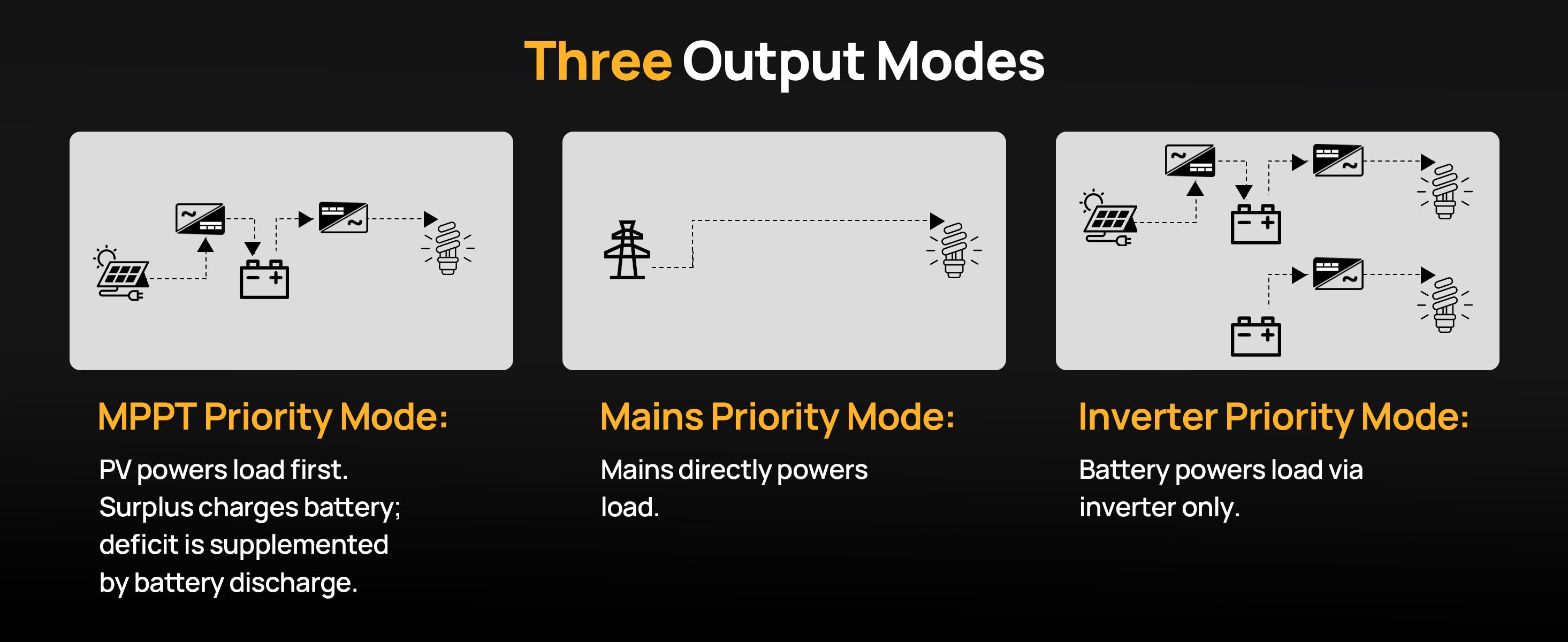 Three Output Modes

MPPT Priority Mode:

PV powers load first. Surplus charges battery; deficit is supplemented by battery discharge.

Mains Priority Mode:

Mains directly powers load.

Inverter Priority Mode:

Battery powers load via inverter only.